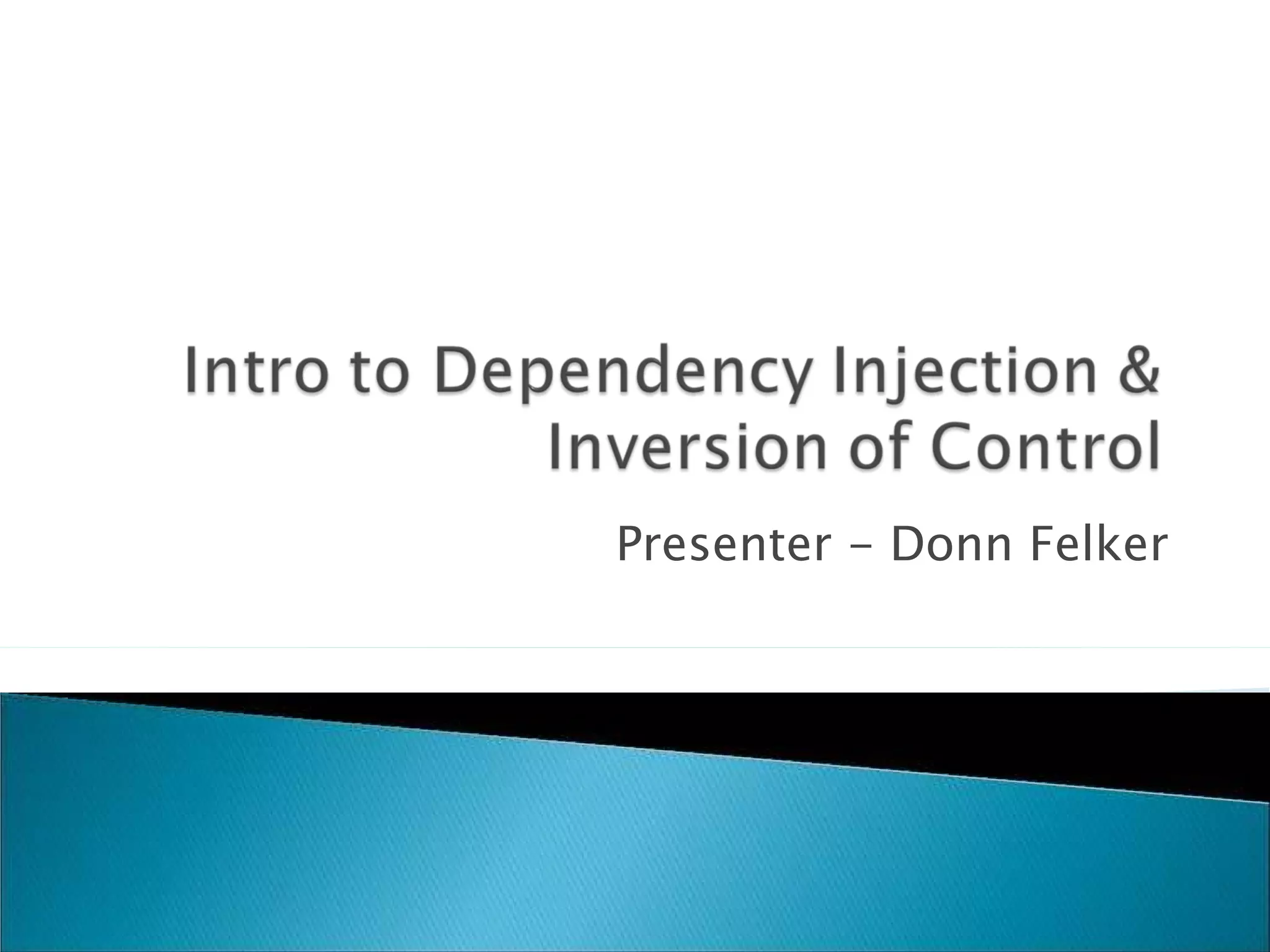 Intro to Dependency Injection & Inversion of Control

Presenter – Donn Felker